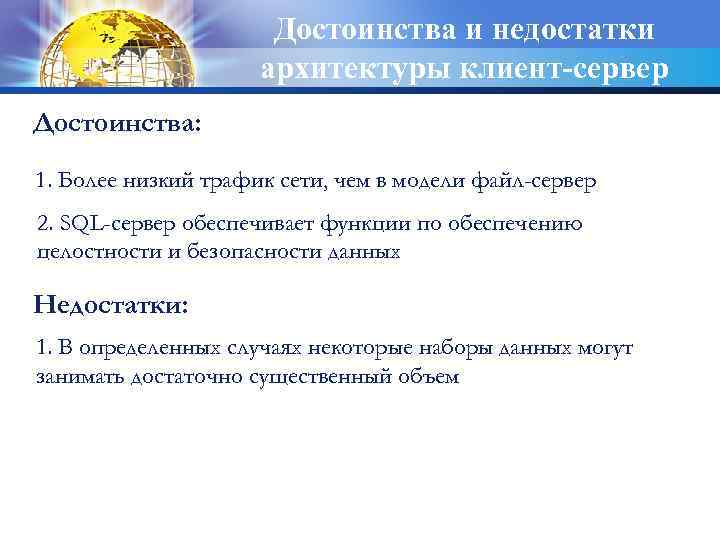 Достоинства и недостатки архитектуры клиент-сервер

Достоинства:

1. Более низкий трафик сети, чем в модели файл-сервер

2. SQL-сервер обеспечивает функции по обеспечению целостности и безопасности данных

Недостатки:

1. В определенных случаях некоторые наборы данных могут занимать достаточно существенный объем